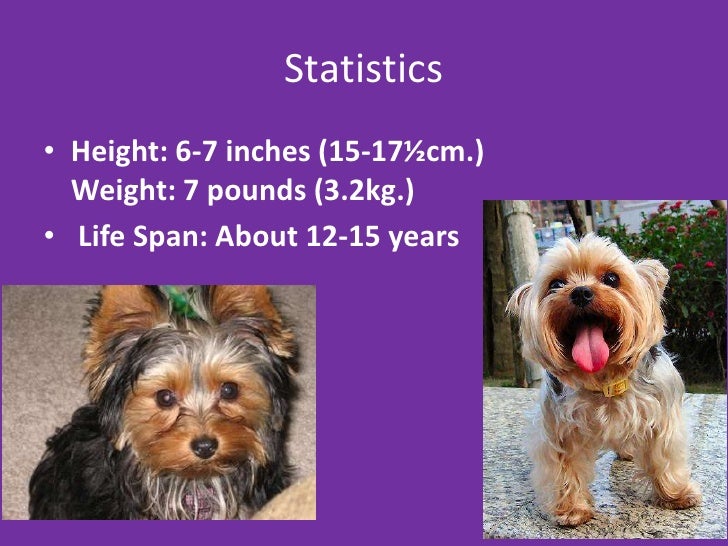 Statistics

• Height: 6-7 inches (15-17½cm.)
Weight: 7 pounds (3.2kg.)

• Life Span: About 12-15 years